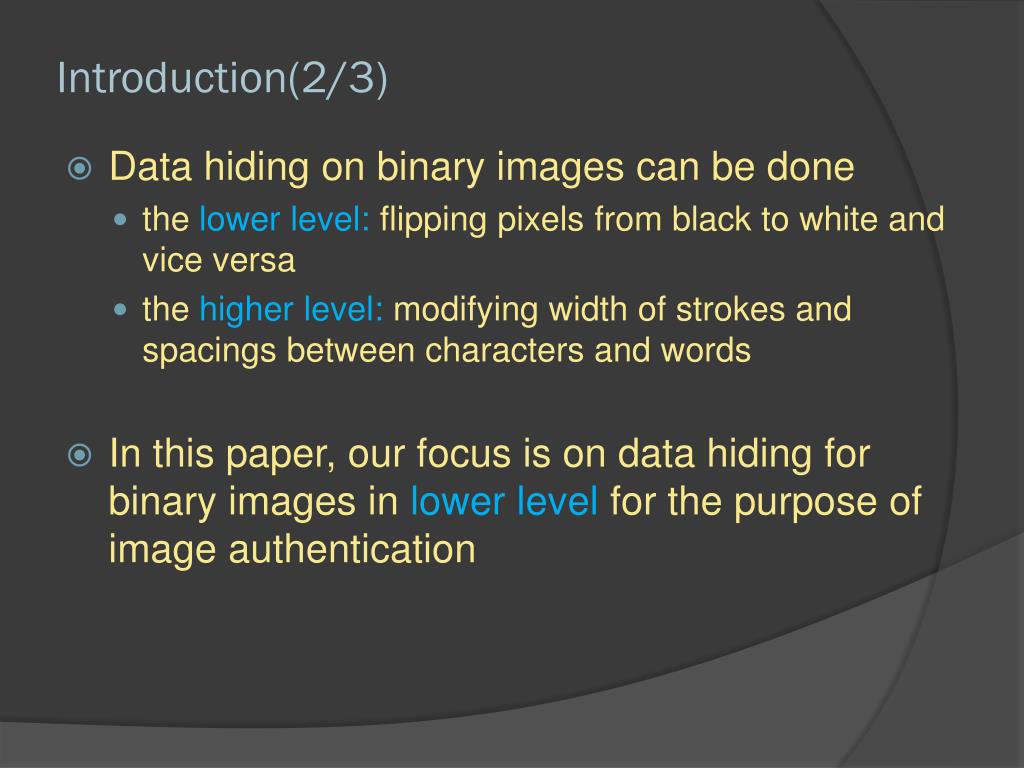 Introduction(2/3)

Data hiding on binary images can be done

the lower level: flipping pixels from black to white and vice versa

the higher level: modifying width of strokes and spacings between characters and words

In this paper, our focus is on data hiding for binary images in lower level for the purpose of image authentication